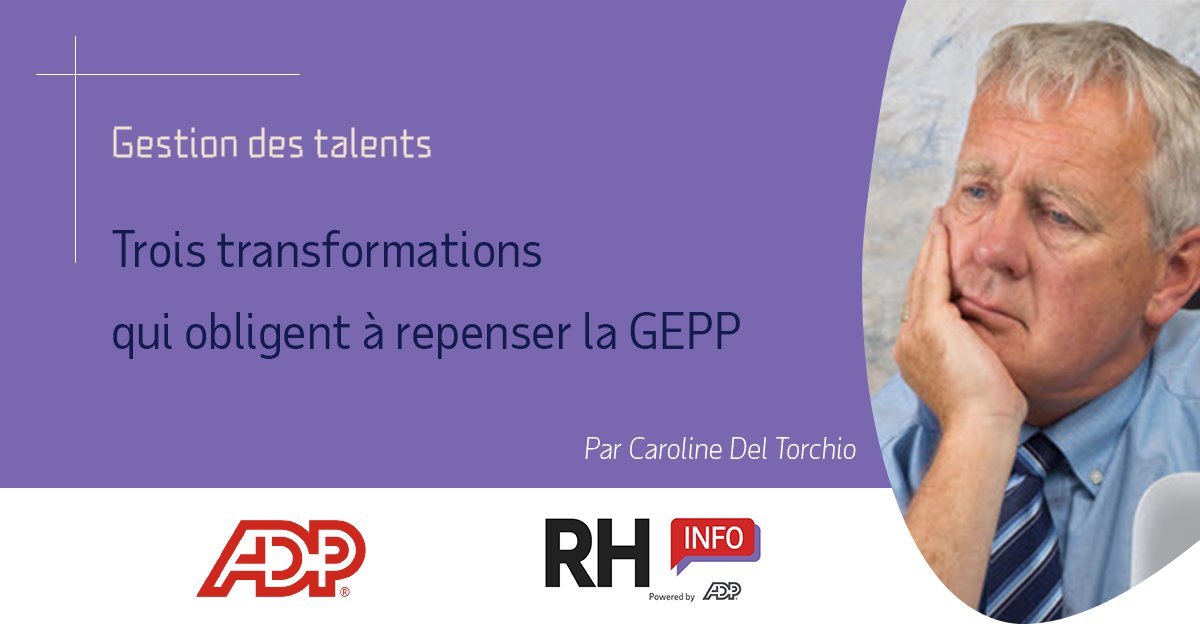 Gestion des talents

Trois transformations qui obligent à repenser la GEPP

Par Caroline Del Torchio

ADP®

RH INFO Powered by ADP